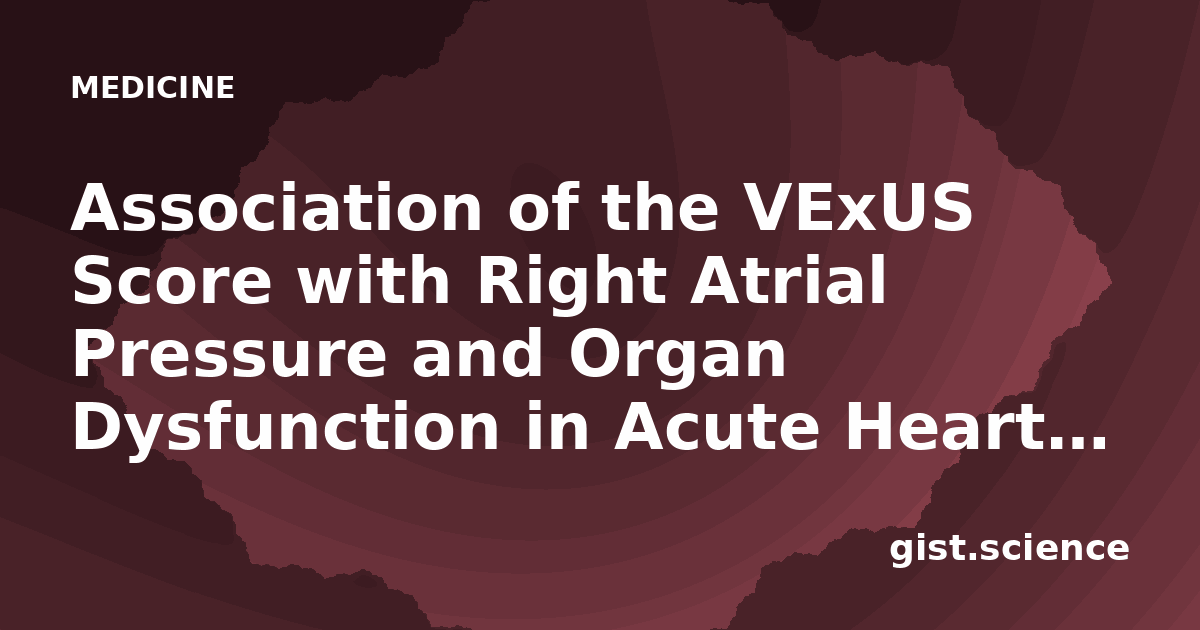 MEDICINE

Association of the VExUS Score with Right Atrial Pressure and Organ Dysfunction in Acute Heart…

gist.science